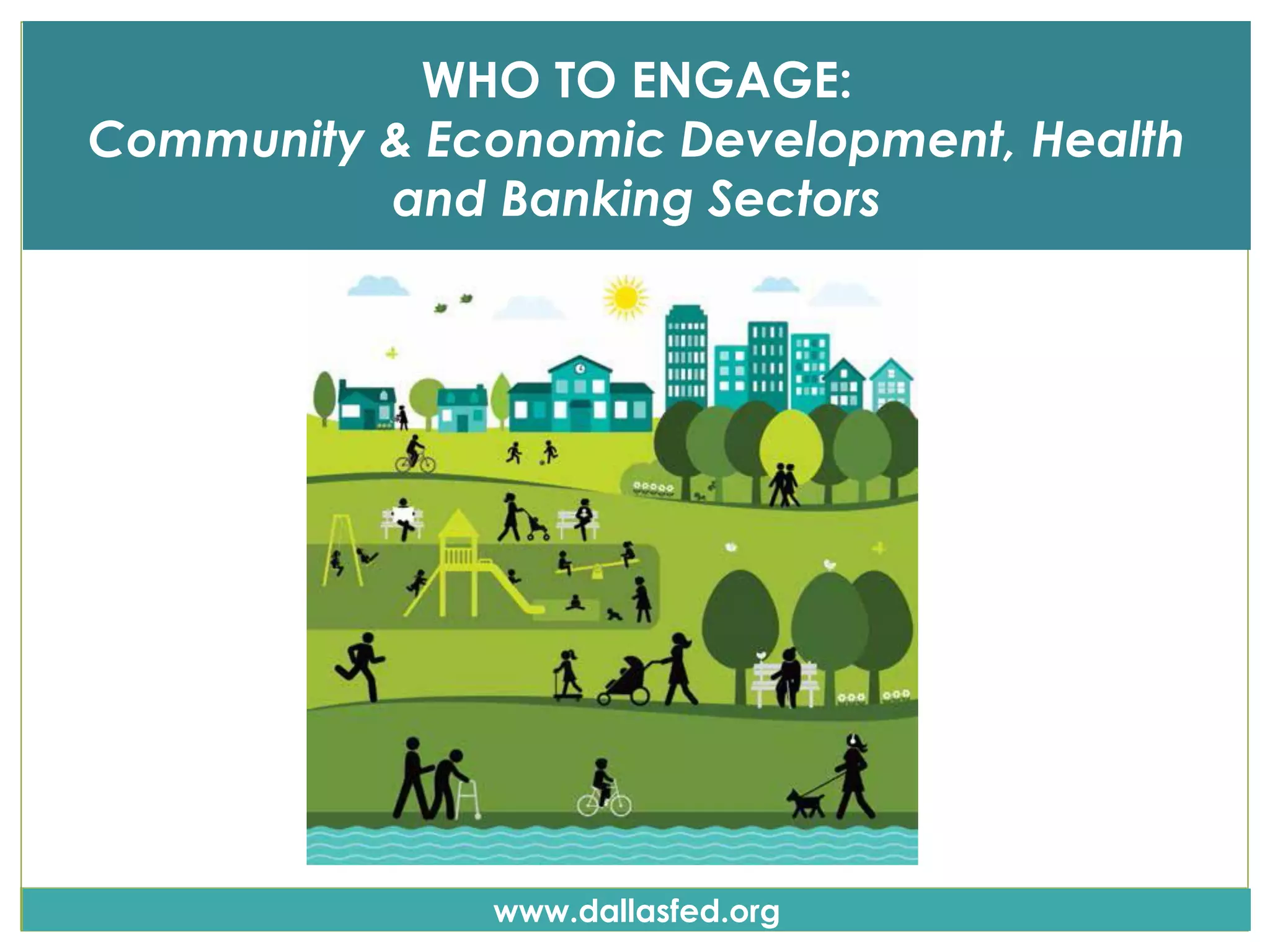 WHO TO ENGAGE:
Community & Economic Development, Health and Banking Sectors

www.dallasfed.org